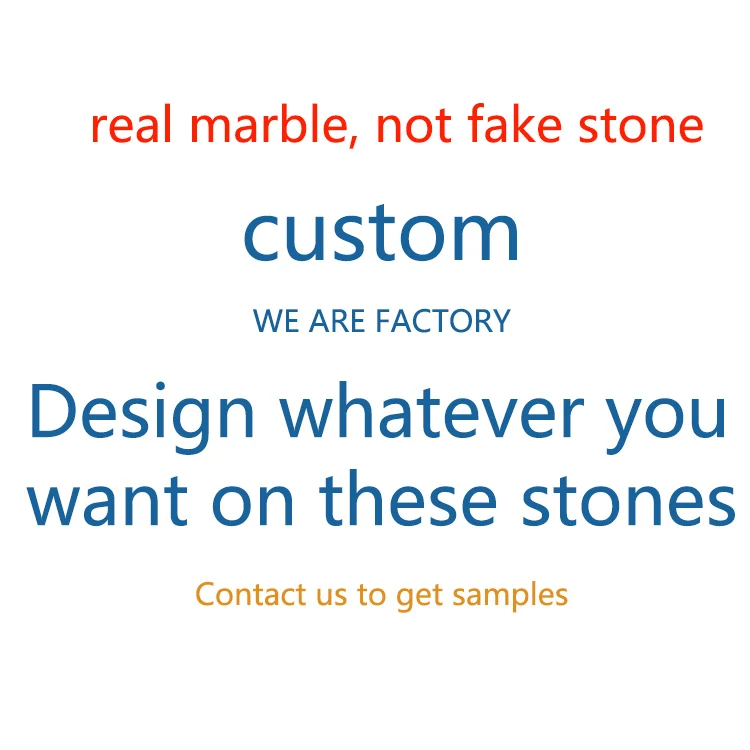 real marble, not fake stone

custom

WE ARE FACTORY

Design whatever you want on these stones

Contact us to get samples